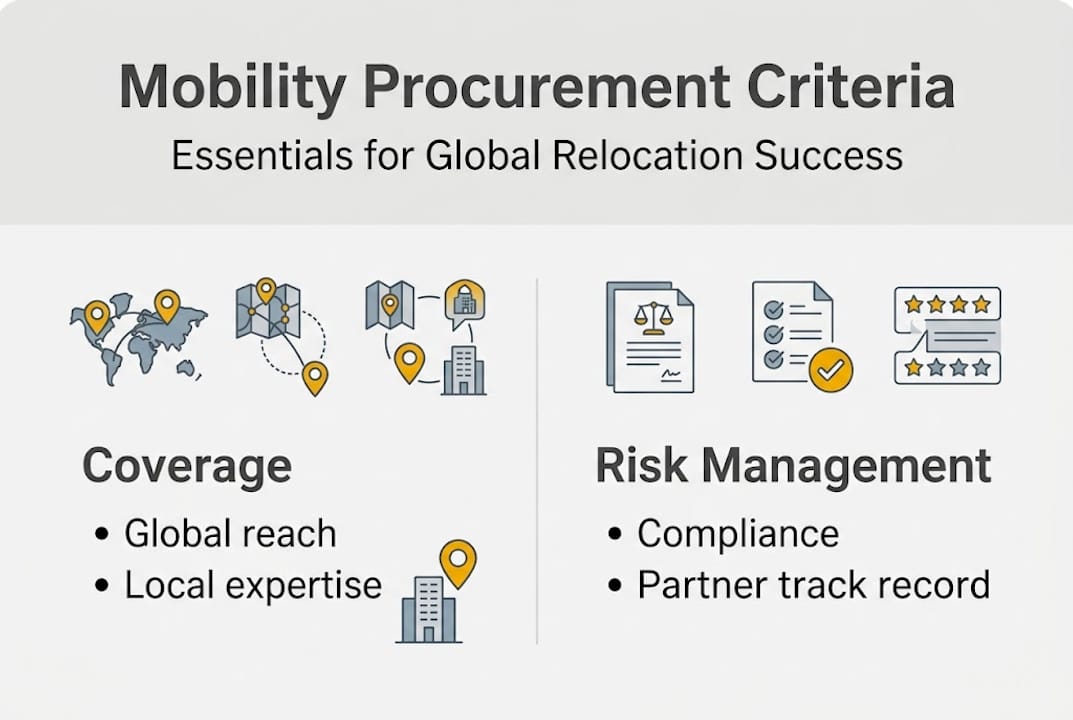 Mobility Procurement Criteria

Essentials for Global Relocation Success

Coverage

• Global reach
• Local expertise

Risk Management

• Compliance
• Partner track record